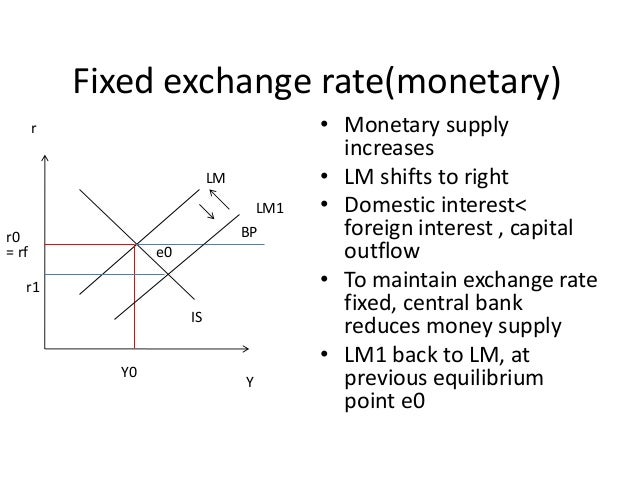 Fixed exchange rate(monetary)

r

LM

LM1

BP

r0 = rf

e0

r1

IS

Y0

Y

• Monetary supply increases
• LM shifts to right
• Domestic interest< foreign interest , capital outflow
• To maintain exchange rate fixed, central bank reduces money supply
• LM1 back to LM, at previous equilibrium point e0